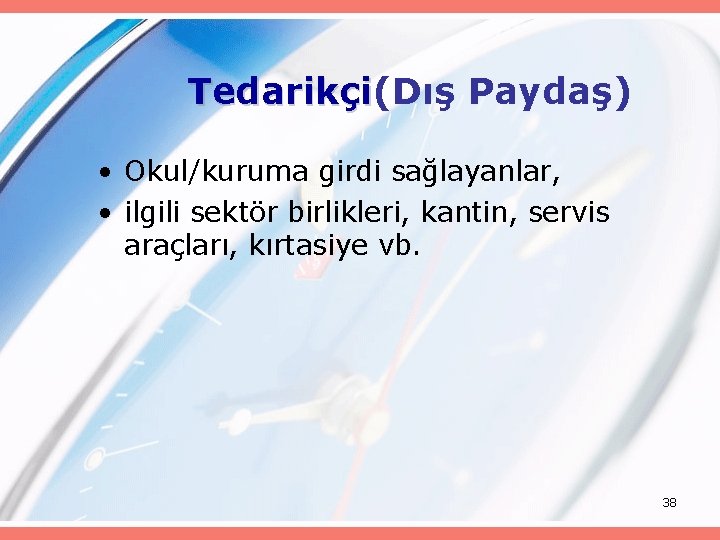 Tedarikçi(Dış Paydaş)

• Okul/kuruma girdi sağlayanlar,
• ilgili sektör birlikleri, kantin, servis araçları, kırtasiye vb.

38